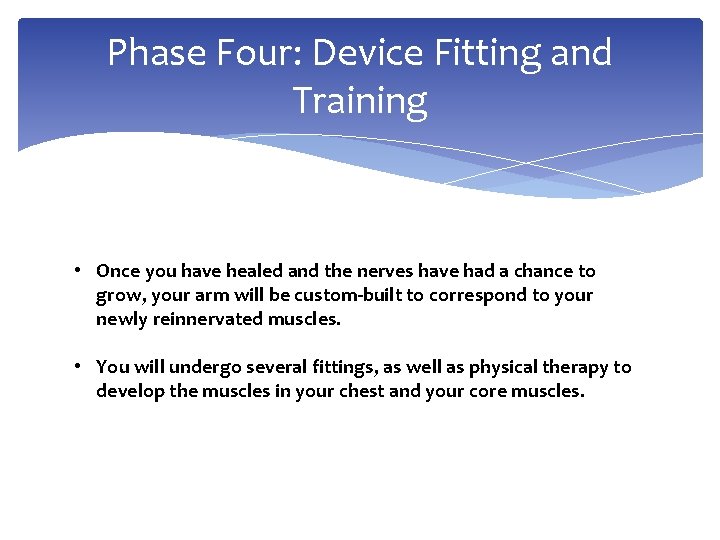 Phase Four: Device Fitting and Training

• Once you have healed and the nerves have had a chance to grow, your arm will be custom-built to correspond to your newly reinnervated muscles.

• You will undergo several fittings, as well as physical therapy to develop the muscles in your chest and your core muscles.